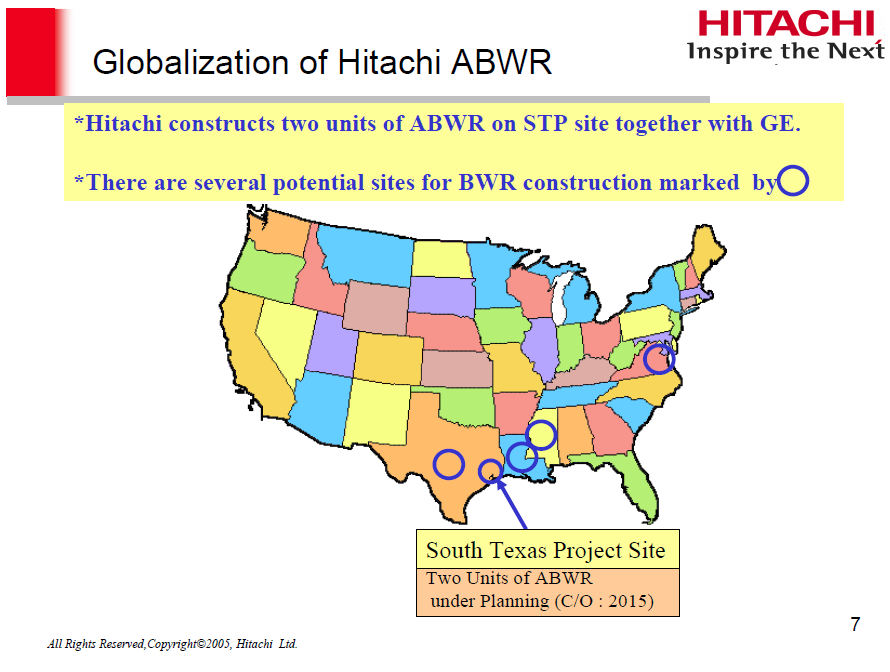 HITACHI
Inspire the Next

Globalization of Hitachi ABWR

*Hitachi constructs two units of ABWR on STP site together with GE.

*There are several potential sites for BWR construction marked by

South Texas Project Site

Two Units of ABWR
under Planning (C/O : 2015)

7

All Rights Reserved,Copyright©2005, Hitachi Ltd.